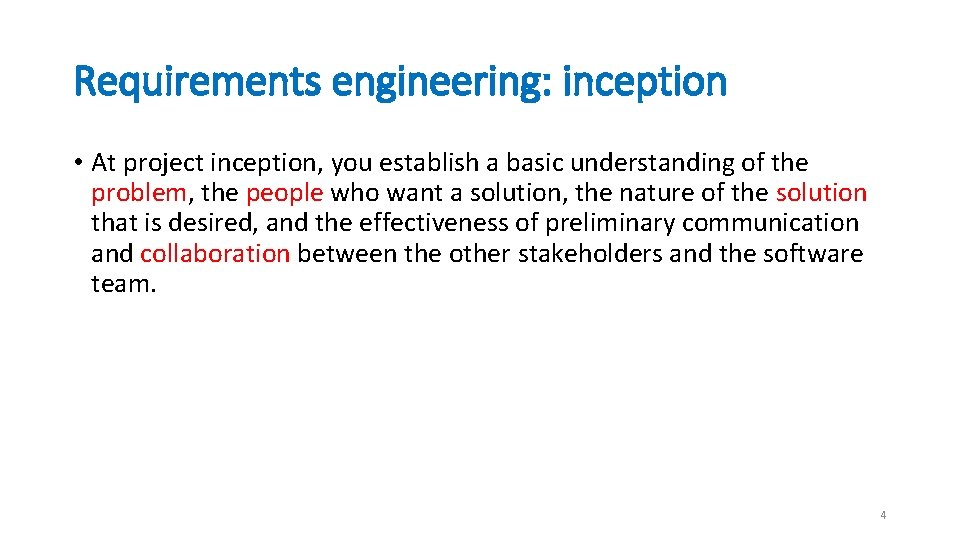 Requirements engineering: inception

• At project inception, you establish a basic understanding of the problem, the people who want a solution, the nature of the solution that is desired, and the effectiveness of preliminary communication and collaboration between the other stakeholders and the software team.

4